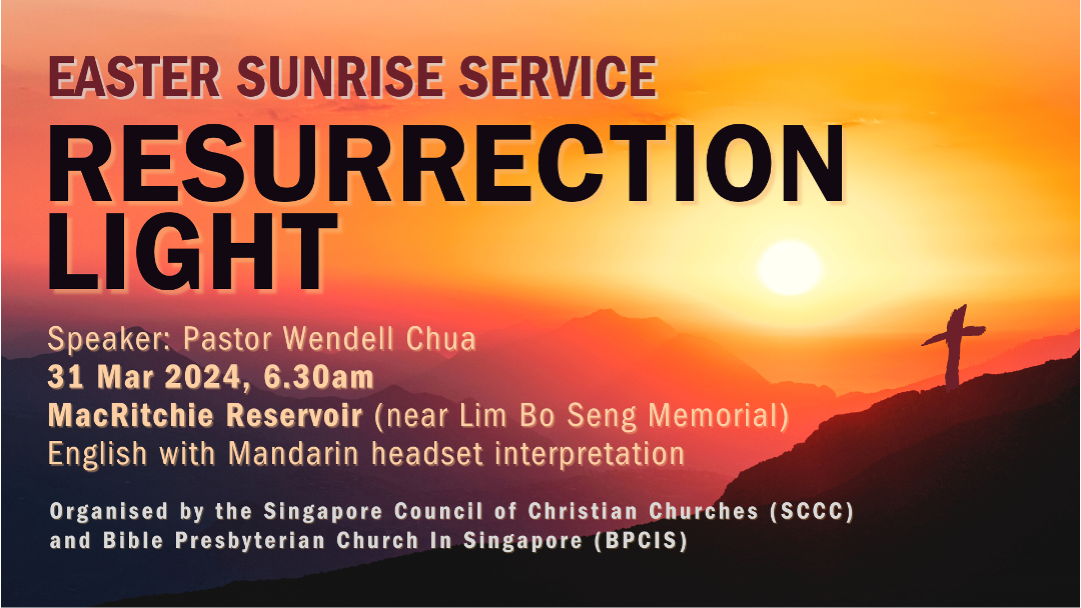 EASTER SUNRISE SERVICE

RESURRECTION LIGHT

Speaker: Pastor Wendell Chua
31 Mar 2024, 6.30am
MacRitchie Reservoir (near Lim Bo Seng Memorial)
English with Mandarin headset interpretation

Organised by the Singapore Council of Christian Churches (SCCC) and Bible Presbyterian Church In Singapore (BPCIS)